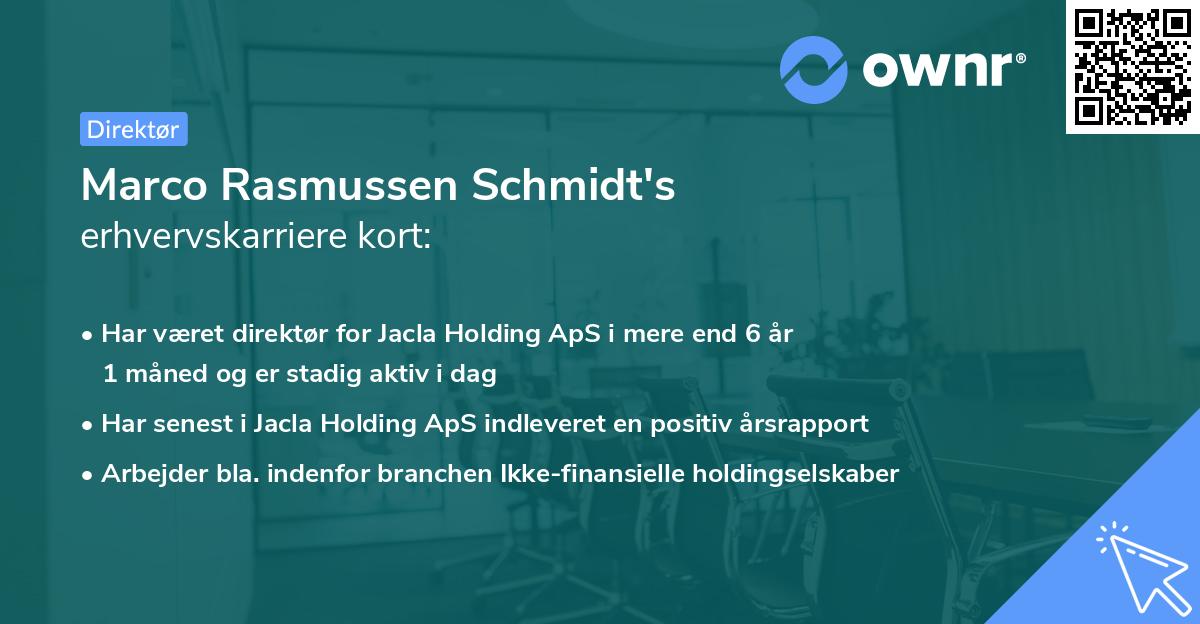 ownr®

Direktør

Marco Rasmussen Schmidt's erhvervskarriere kort:

• Har været direktør for Jacla Holding ApS i mere end 6 år 1 måned og er stadig aktiv i dag

• Har senest i Jacla Holding ApS indleveret en positiv årsrapport

• Arbejder bla. indenfor branchen Ikke-finansielle holdingselskaber